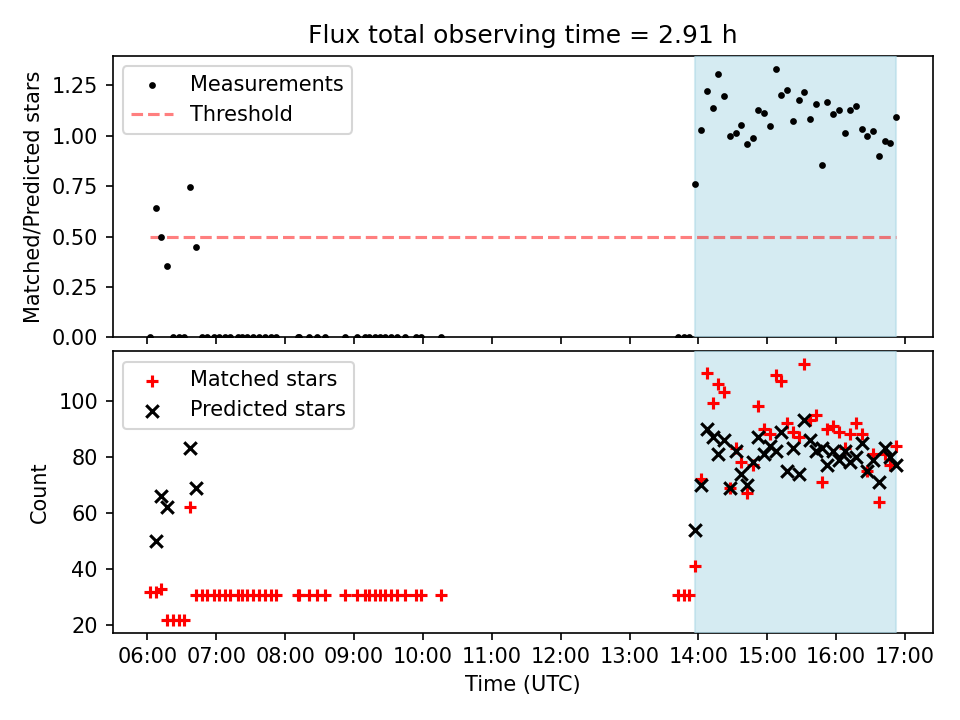 Flux total observing time = 2.91 h

Measurements
Threshold

Matched/Predicted stars

1.25
1.00
0.75
0.50
0.25
0.00

Matched stars
Predicted stars

Count

100
80
60
40
20

06:00 07:00 08:00 09:00 10:00 11:00 12:00 13:00 14:00 15:00 16:00 17:00
Time (UTC)